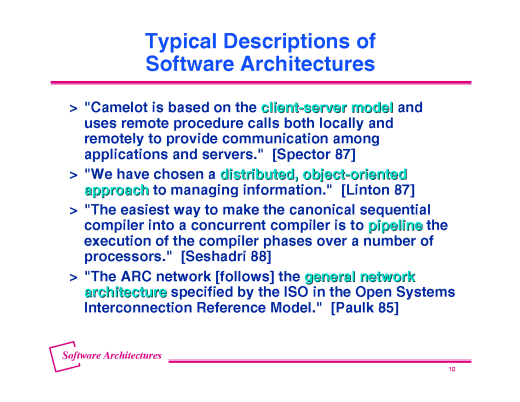 Typical Descriptions of Software Architectures

> "Camelot is based on the client-server model and uses remote procedure calls both locally and remotely to provide communication among applications and servers." [Spector 87]

> "We have chosen a distributed, object-oriented approach to managing information." [Linton 87]

> "The easiest way to make the canonical sequential compiler into a concurrent compiler is to pipeline the execution of the compiler phases over a number of processors." [Seshadri 88]

> "The ARC network [follows] the general network architecture specified by the ISO in the Open Systems Interconnection Reference Model." [Paulk 85]

Software Architectures

10